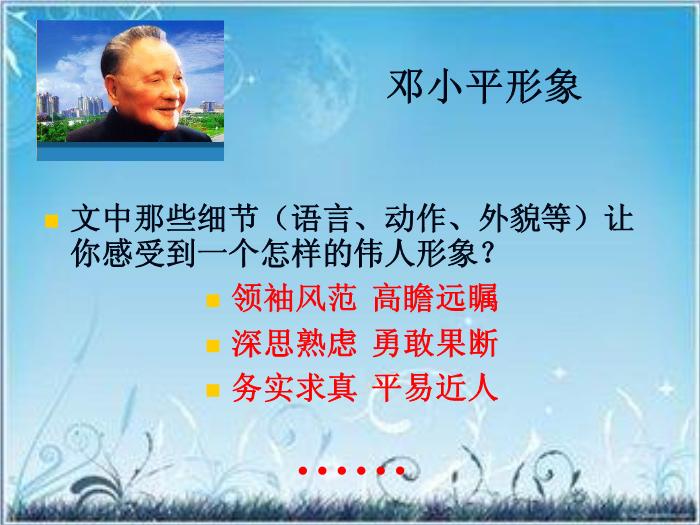 邓小平形象

文中那些细节（语言、动作、外貌等）让你感受到一个怎样的伟人形象？

领袖风范 高瞻远瞩

深思熟虑 勇敢果断

务实求真 平易近人

……